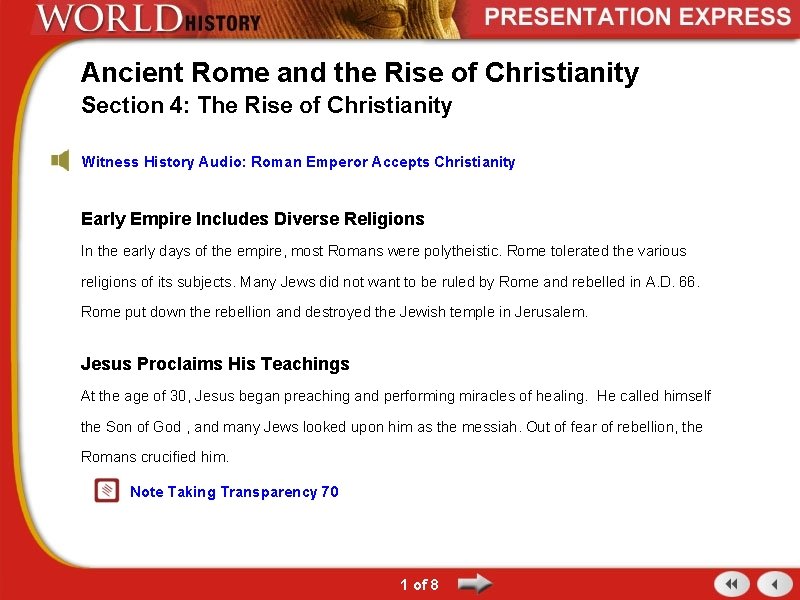 WORLD HISTORY

PRESENTATION EXPRESS

Ancient Rome and the Rise of Christianity
Section 4: The Rise of Christianity

Witness History Audio: Roman Emperor Accepts Christianity

Early Empire Includes Diverse Religions

In the early days of the empire, most Romans were polytheistic. Rome tolerated the various religions of its subjects. Many Jews did not want to be ruled by Rome and rebelled in A.D. 66. Rome put down the rebellion and destroyed the Jewish temple in Jerusalem.

Jesus Proclaims His Teachings

At the age of 30, Jesus began preaching and performing miracles of healing. He called himself the Son of God , and many Jews looked upon him as the messiah. Out of fear of rebellion, the Romans crucified him.

Note Taking Transparency 70

1 of 8